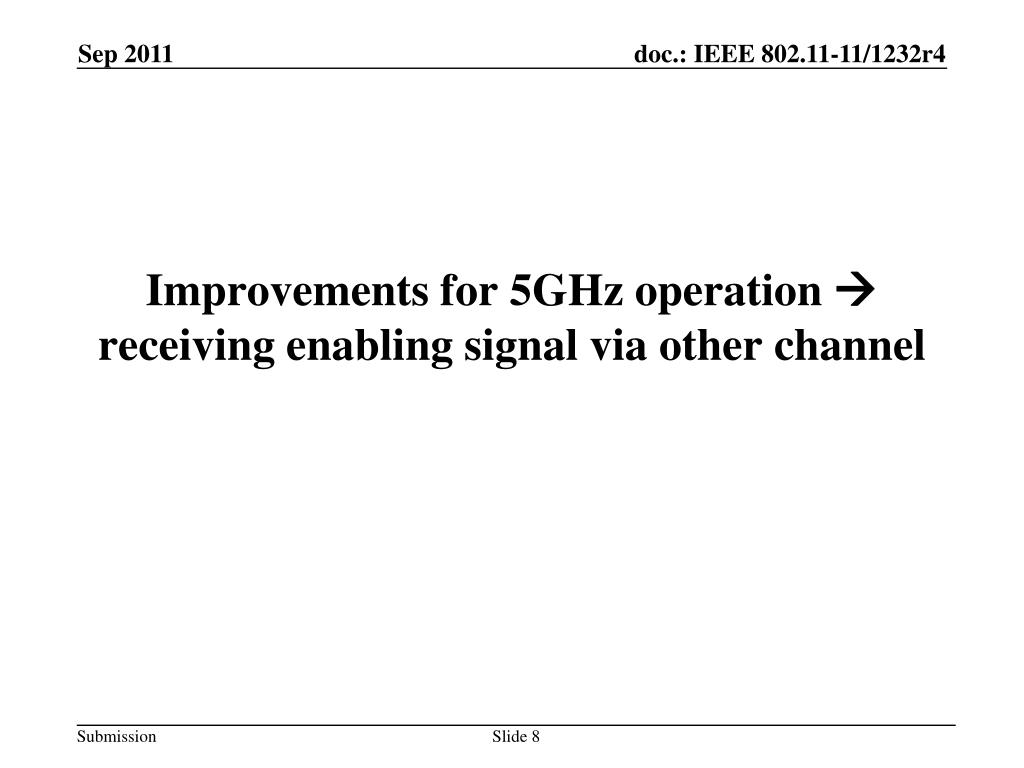 Sep 2011

doc.: IEEE 802.11-11/1232r4

Improvements for 5GHz operation → receiving enabling signal via other channel

Submission

Slide 8